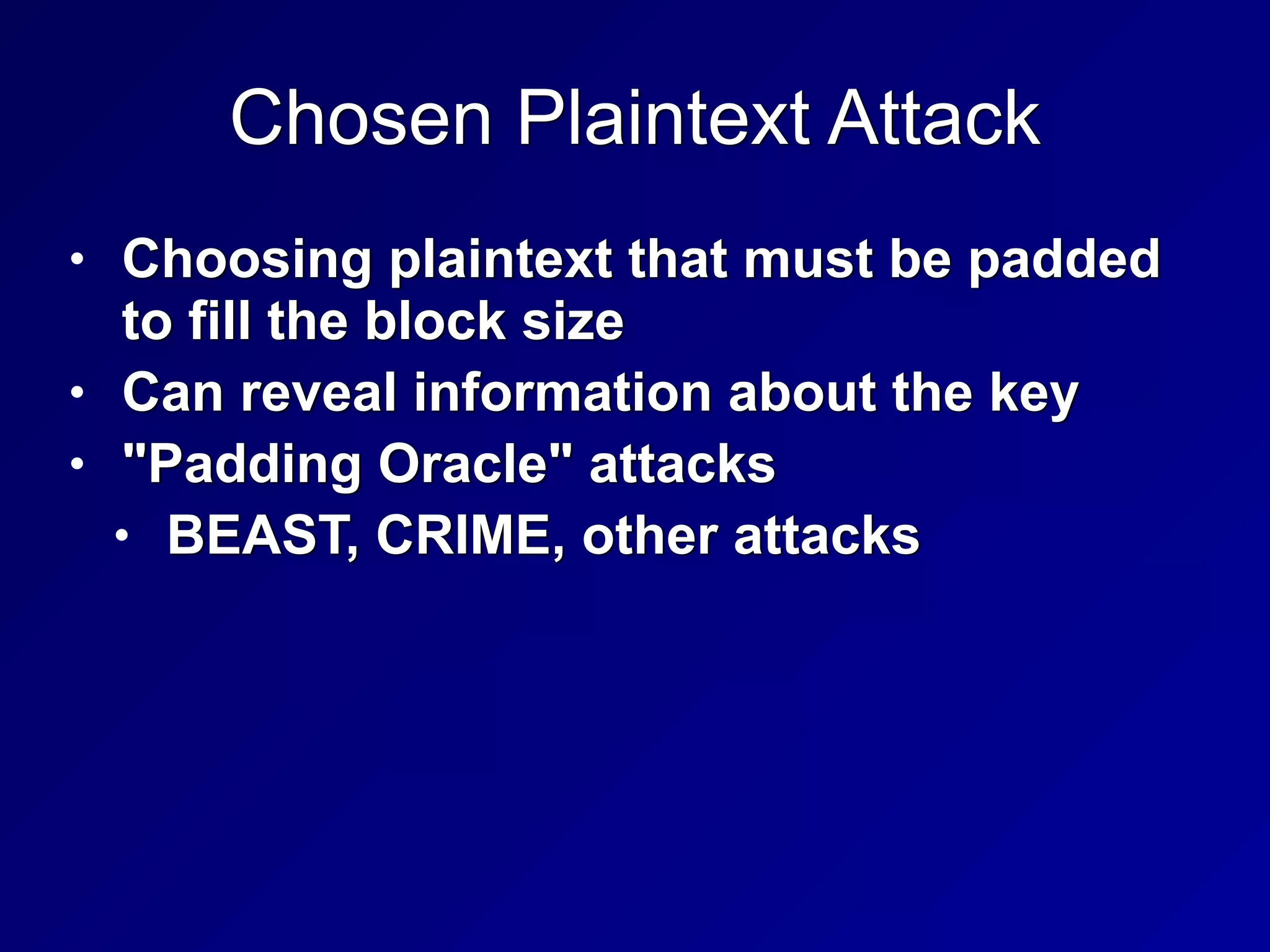 Chosen Plaintext Attack

• Choosing plaintext that must be padded to fill the block size
• Can reveal information about the key
• "Padding Oracle" attacks
  • BEAST, CRIME, other attacks